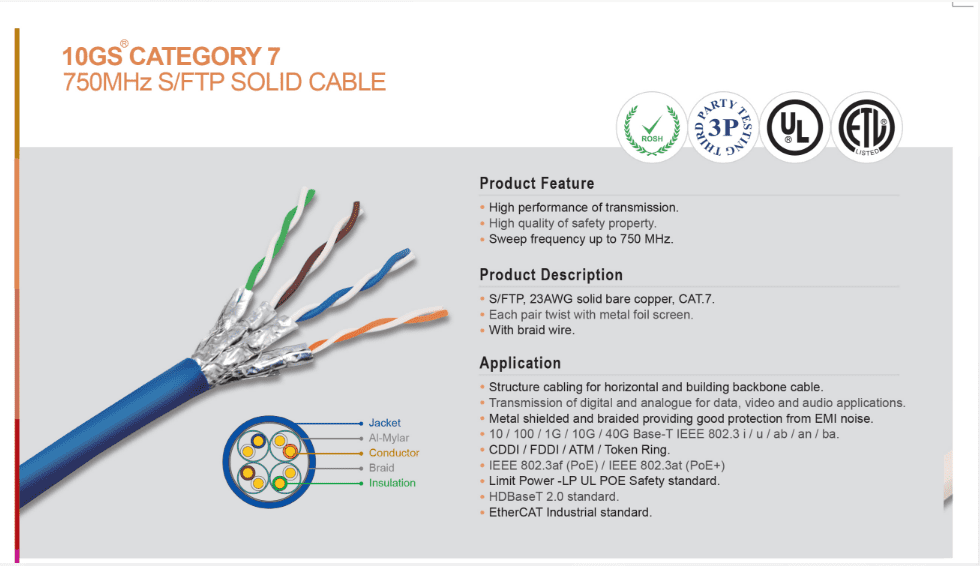 10GS® CATEGORY 7
750MHz S/FTP SOLID CABLE

ROSH

THIRD PARTY TESTING 3P

UL

ETL LISTED

Product Feature

• High performance of transmission.
• High quality of safety property.
• Sweep frequency up to 750 MHz.

Product Description

• S/FTP, 23AWG solid bare copper, CAT.7.
• Each pair twist with metal foil screen.
• With braid wire.

Application

• Structure cabling for horizontal and building backbone cable.
• Transmission of digital and analogue for data, video and audio applications.
• Metal shielded and braided providing good protection from EMI noise.
• 10 / 100 / 1G / 10G / 40G Base-T IEEE 802.3 i / u / ab / an / ba.
• CDDI / FDDI / ATM / Token Ring.
• IEEE 802.3af (PoE) / IEEE 802.3at (PoE+)
• Limit Power -LP UL POE Safety standard.
• HDBaseT 2.0 standard.
• EtherCAT Industrial standard.

Jacket
Al-Mylar
Conductor
Braid
Insulation